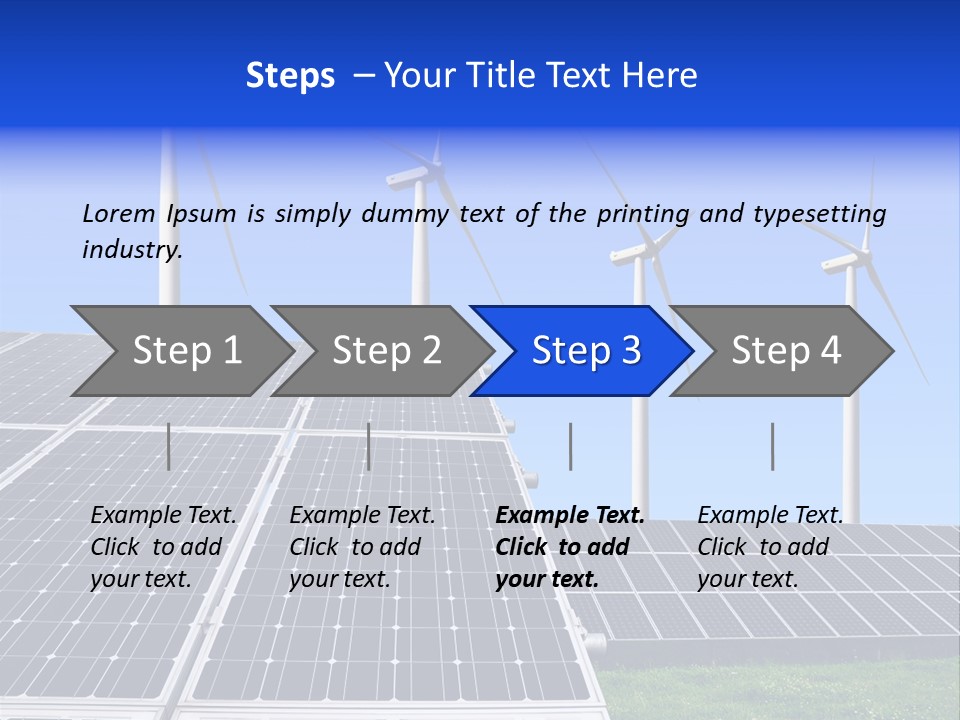 Steps – Your Title Text Here

Lorem Ipsum is simply dummy text of the printing and typesetting industry.

Step 1

Step 2

Step 3

Step 4

Example Text. Click to add your text.

Example Text. Click to add your text.

Example Text. Click to add your text.

Example Text. Click to add your text.